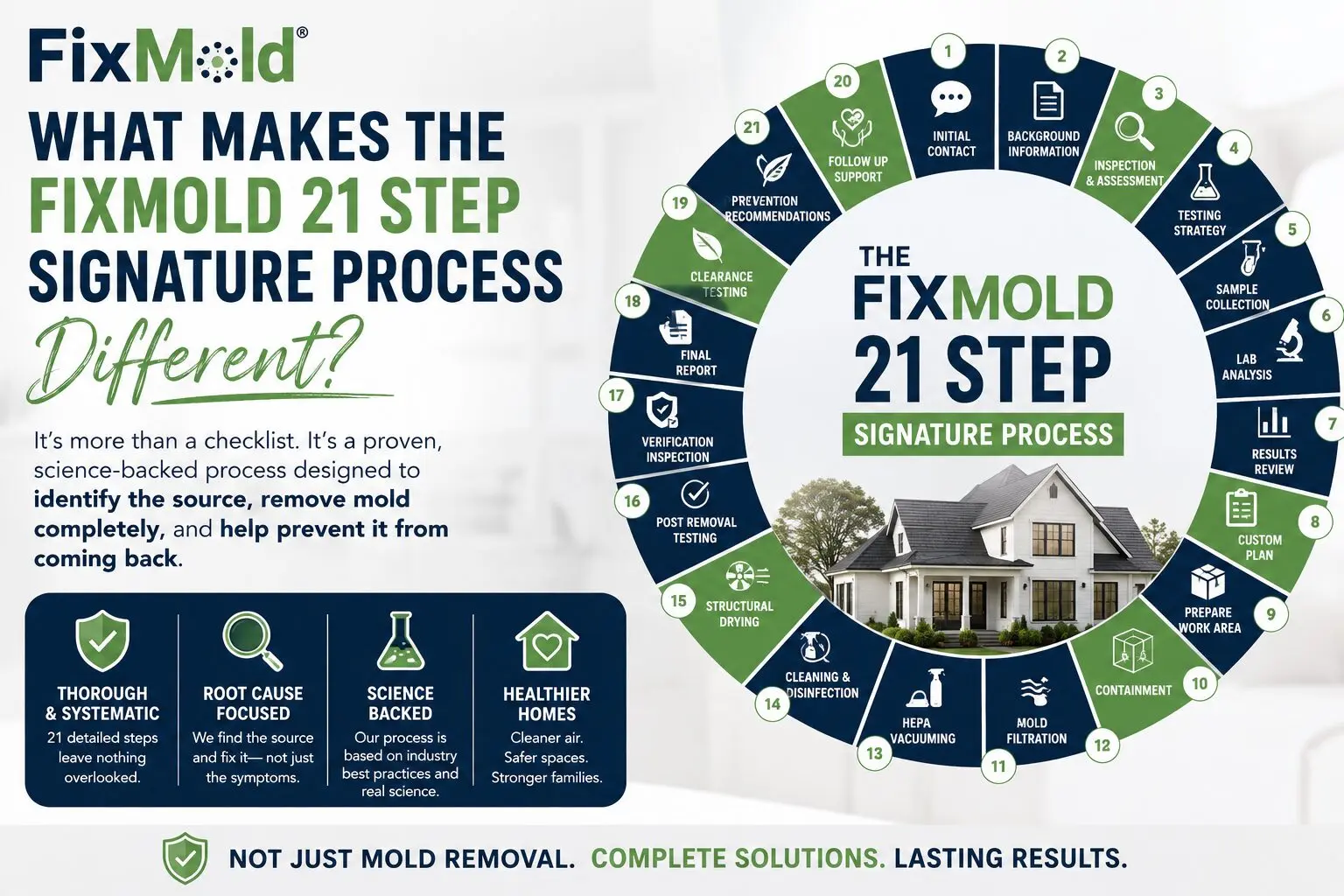 FixMold®

WHAT MAKES THE FIXMOLD 21 STEP SIGNATURE PROCESS Different?

It's more than a checklist. It's a proven, science-backed process designed to identify the source, remove mold completely, and help prevent it from coming back.

THOROUGH & SYSTEMATIC
21 detailed steps leave nothing overlooked.

ROOT CAUSE FOCUSED
We find the source and fix it— not just the symptoms.

SCIENCE BACKED
Our process is based on industry best practices and real science.

HEALTHIER HOMES
Cleaner air. Safer spaces. Stronger families.

THE FIXMOLD 21 STEP SIGNATURE PROCESS

1 INITIAL CONTACT
2 BACKGROUND INFORMATION
3 INSPECTION & ASSESSMENT
4 TESTING STRATEGY
5 SAMPLE COLLECTION
6 LAB ANALYSIS
7 RESULTS REVIEW
8 CUSTOM PLAN
9 PREPARE WORK AREA
10 CONTAINMENT
11 MOLD FILTRATION
12
13 HEPA VACUUMING
14 CLEANING & DISINFECTION
15 STRUCTURAL DRYING
16 POST REMOVAL TESTING
17 VERIFICATION INSPECTION
18 FINAL REPORT
19 CLEARANCE TESTING
20 FOLLOW UP SUPPORT
21 PREVENTION RECOMMENDATIONS

NOT JUST MOLD REMOVAL. COMPLETE SOLUTIONS. LASTING RESULTS.